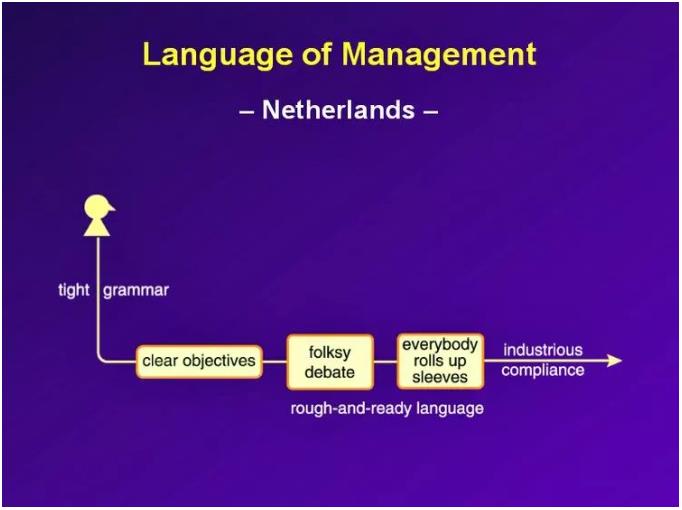 Language of Management

– Netherlands –

tight grammar

clear objectives

folksy debate

everybody rolls up sleeves

industrious compliance

rough-and-ready language